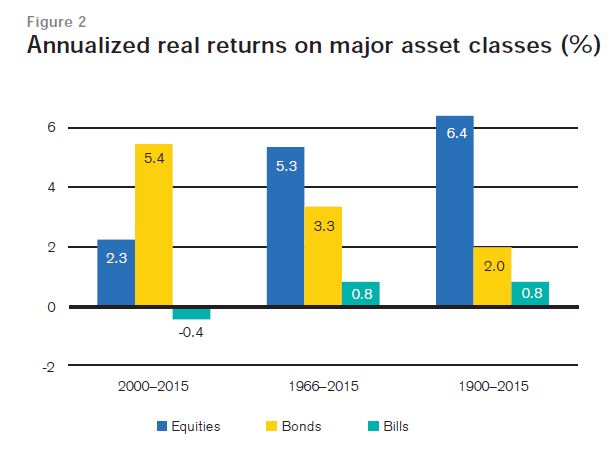 Figure 2
Annualized real returns on major asset classes (%)

6
4
2
0
-2

2.3
5.4
-0.4
5.3
3.3
0.8
6.4
2.0
0.8

2000–2015
1966–2015
1900–2015

Equities
Bonds
Bills